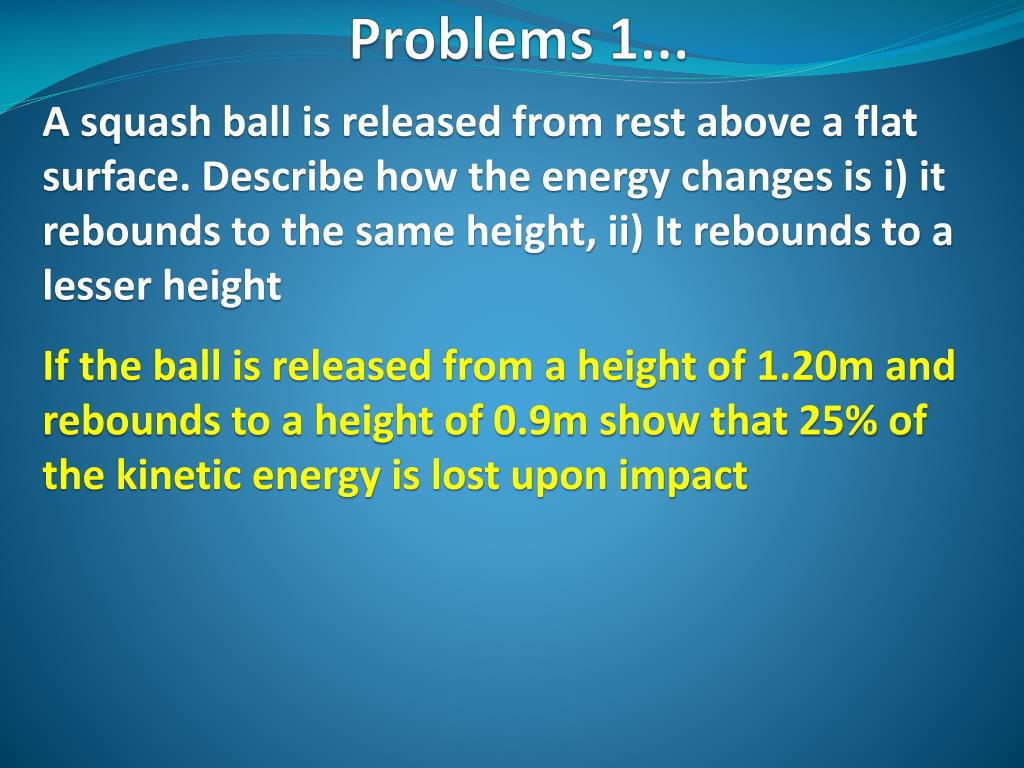 Problems 1...

A squash ball is released from rest above a flat surface. Describe how the energy changes is i) it rebounds to the same height, ii) It rebounds to a lesser height

If the ball is released from a height of 1.20m and rebounds to a height of 0.9m show that 25% of the kinetic energy is lost upon impact